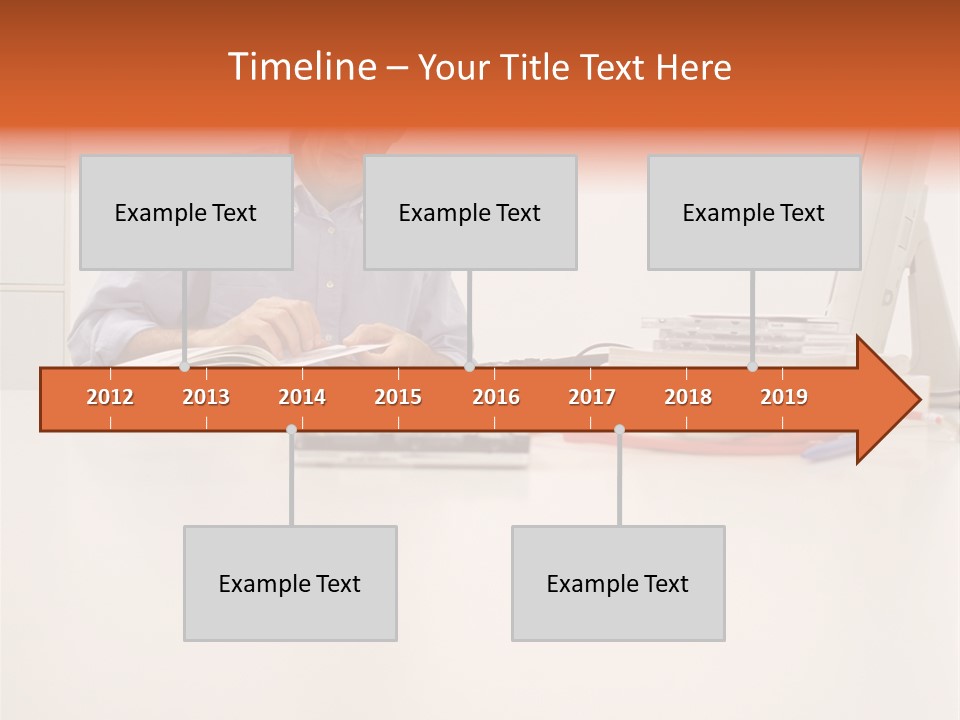 Timeline – Your Title Text Here

Example Text

Example Text

Example Text

2012 2013 2014 2015 2016 2017 2018 2019

Example Text

Example Text